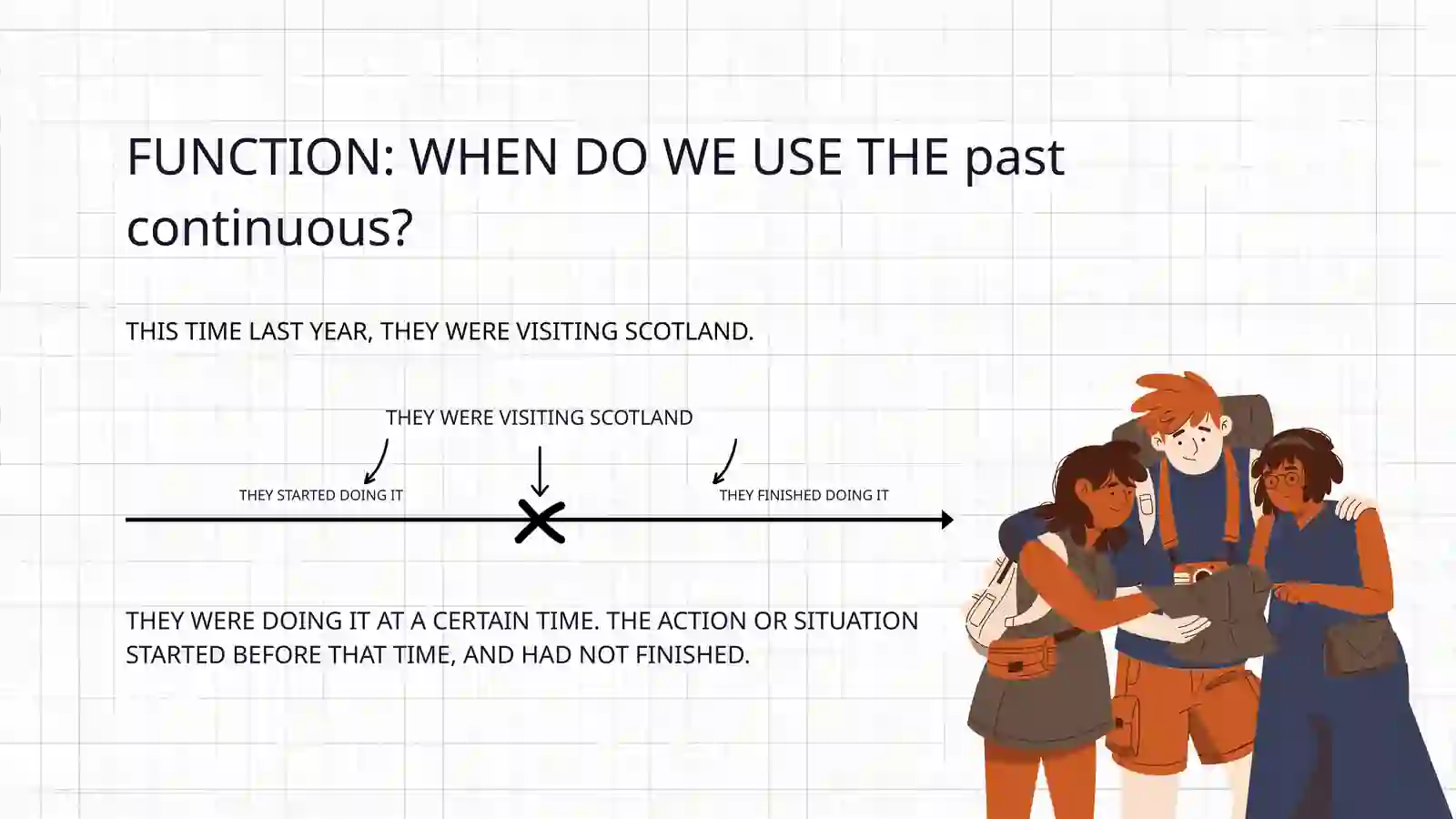 FUNCTION: WHEN DO WE USE THE past continuous?

THIS TIME LAST YEAR, THEY WERE VISITING SCOTLAND.

THEY WERE VISITING SCOTLAND

THEY STARTED DOING IT

THEY FINISHED DOING IT

THEY WERE DOING IT AT A CERTAIN TIME. THE ACTION OR SITUATION STARTED BEFORE THAT TIME, AND HAD NOT FINISHED.